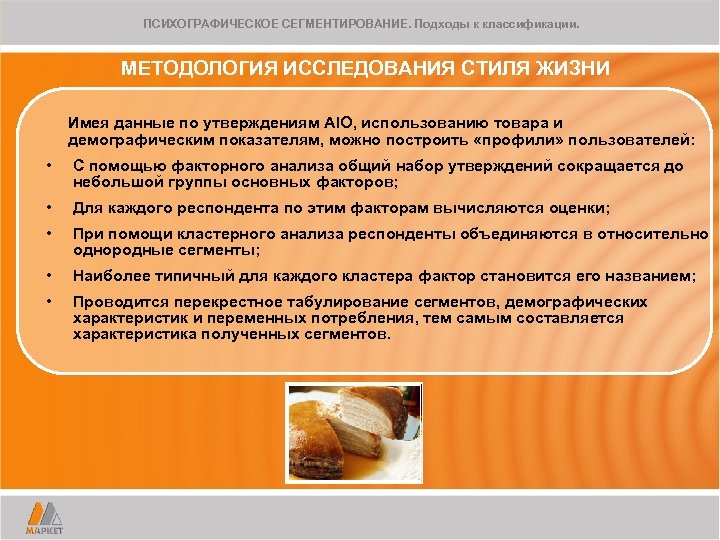 ПСИХОГРАФИЧЕСКОЕ СЕГМЕНТИРОВАНИЕ. Подходы к классификации.

МЕТОДОЛОГИЯ ИССЛЕДОВАНИЯ СТИЛЯ ЖИЗНИ

Имея данные по утверждениям AIO, использованию товара и демографическим показателям, можно построить «профили» пользователей:

• С помощью факторного анализа общий набор утверждений сокращается до небольшой группы основных факторов;

• Для каждого респондента по этим факторам вычисляются оценки;

• При помощи кластерного анализа респонденты объединяются в относительно однородные сегменты;

• Наиболее типичный для каждого кластера фактор становится его названием;

• Проводится перекрестное табулирование сегментов, демографических характеристик и переменных потребления, тем самым составляется характеристика полученных сегментов.

МАРКЕТ